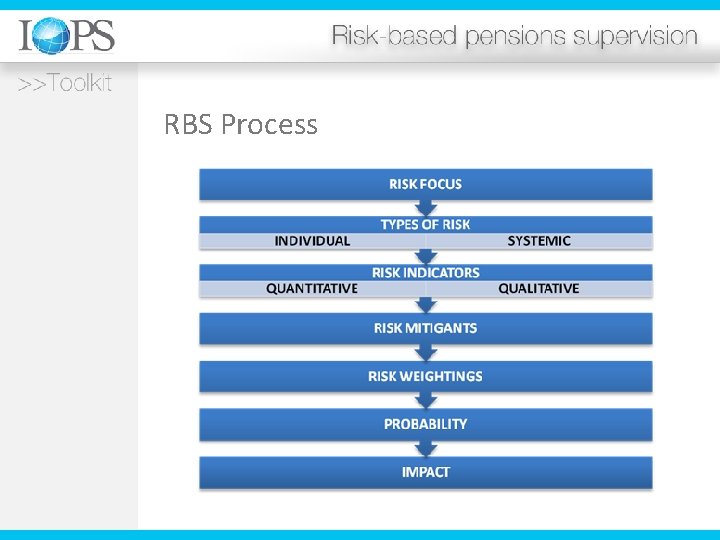 IOPS

Risk-based pensions supervision

>>Toolkit

RBS Process

RISK FOCUS

TYPES OF RISK

INDIVIDUAL

SYSTEMIC

RISK INDICATORS

QUANTITATIVE

QUALITATIVE

RISK MITIGANTS

RISK WEIGHTINGS

PROBABILITY

IMPACT